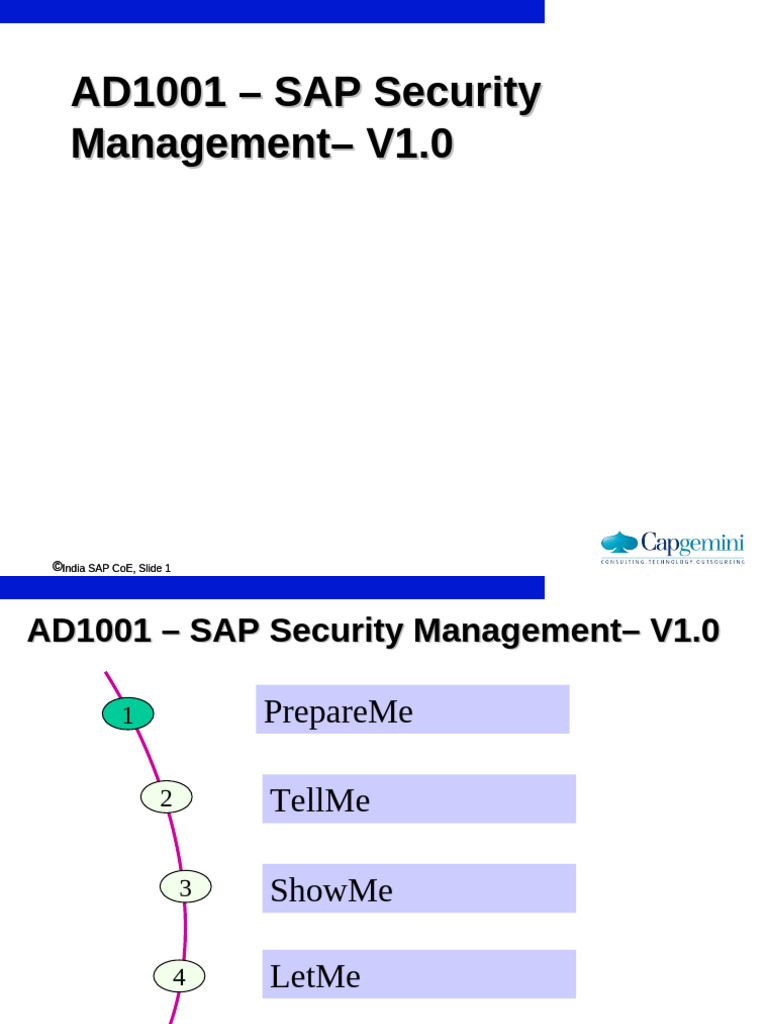 AD1001 – SAP Security Management– V1.0

©India SAP CoE, Slide 1

Capgemini
CONSULTING.TECHNOLOGY.OUTSOURCING

AD1001 – SAP Security Management– V1.0

1
PrepareMe

2
TellMe

3
ShowMe

4
LetMe